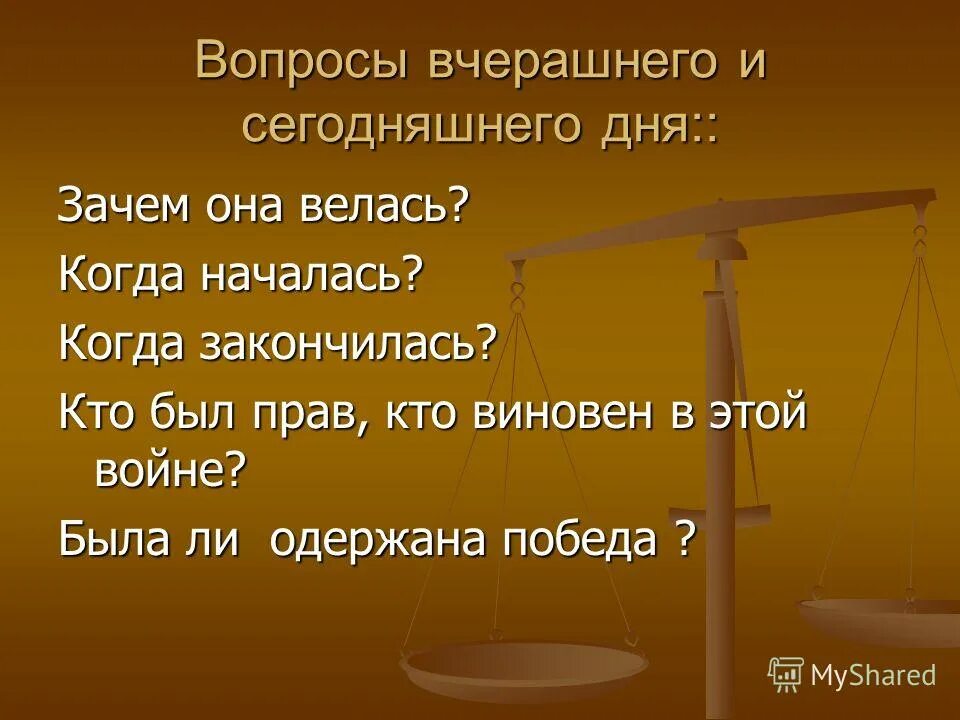 Вопросы вчерашнего и сегодняшнего дня::

Зачем она велась?

Когда началась?

Когда закончилась?

Кто был прав, кто виновен в этой войне?

Была ли одержана победа ?

MyShared